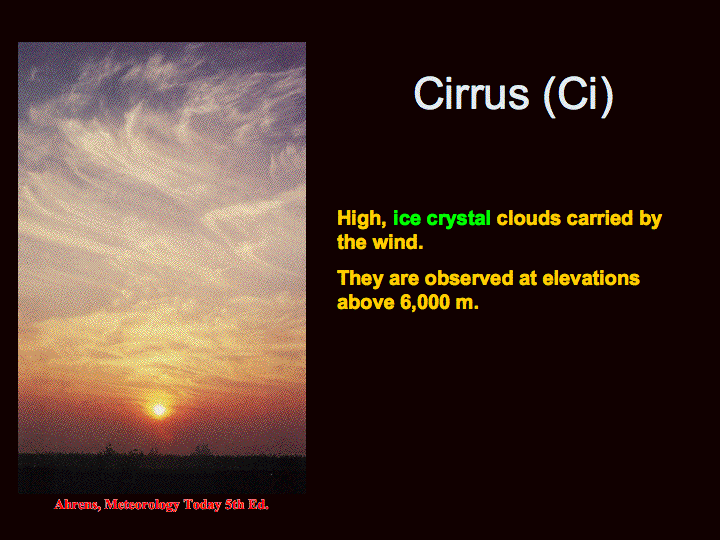 Cirrus (Ci)

High, ice crystal clouds carried by the wind.

They are observed at elevations above 6,000 m.

Ahrens, Meteorology Today 5th Ed.